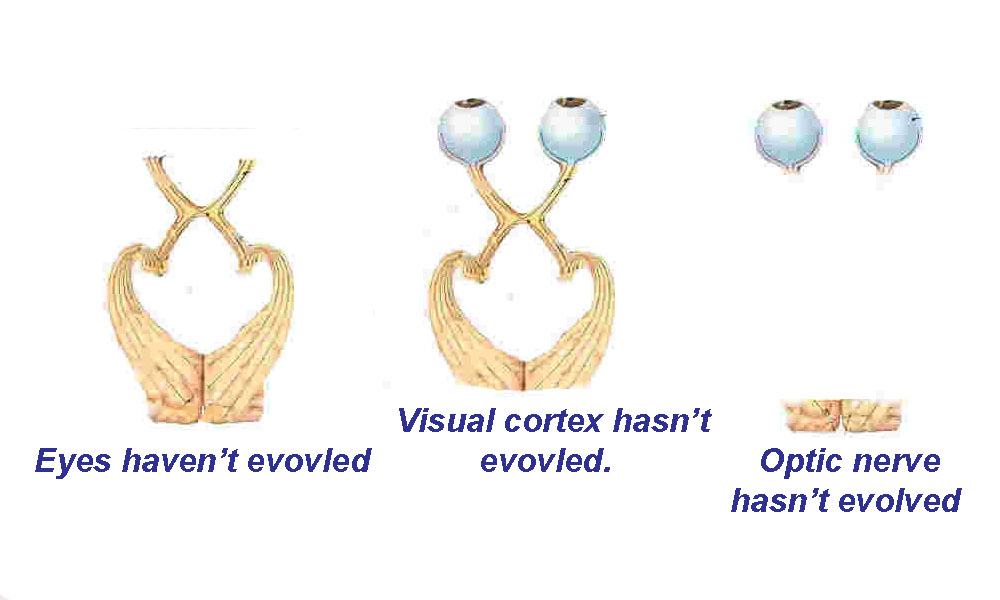 Eyes haven't evovled

Visual cortex hasn't evovled.

Optic nerve hasn't evolved